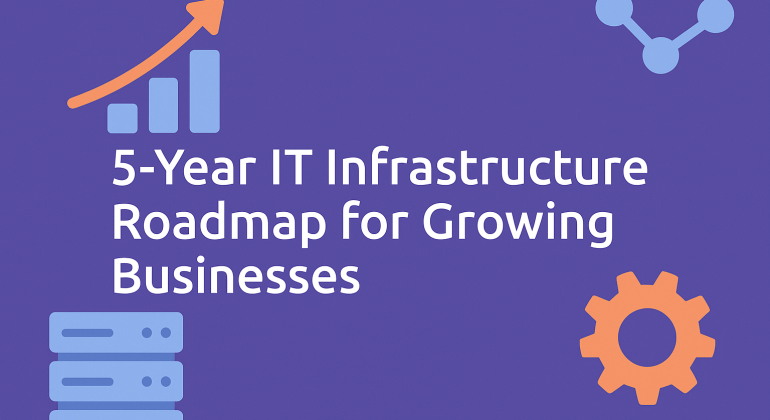 5-Year IT Infrastructure Roadmap for Growing Businesses